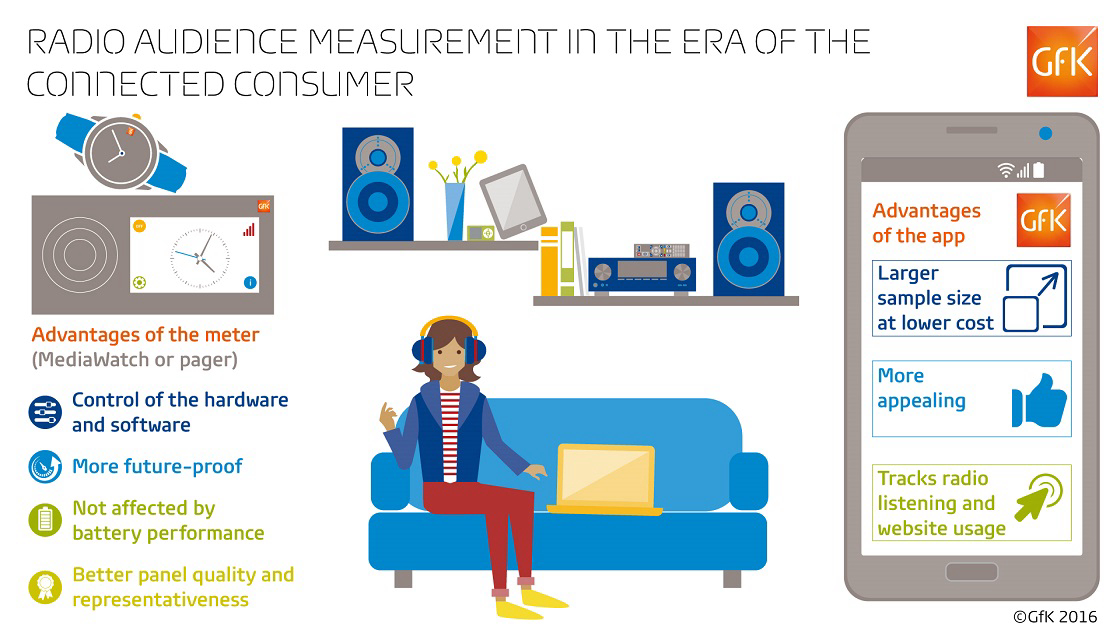 RADIO AUDIENCE MEASUREMENT IN THE ERA OF THE CONNECTED CONSUMER

GfK

GfK

Advantages of the meter
(MediaWatch or pager)

Control of the hardware and software

More future-proof

Not affected by battery performance

Better panel quality and representativeness

Advantages of the app

GfK

Larger sample size at lower cost

More appealing

Tracks radio listening and website usage

©GfK 2016